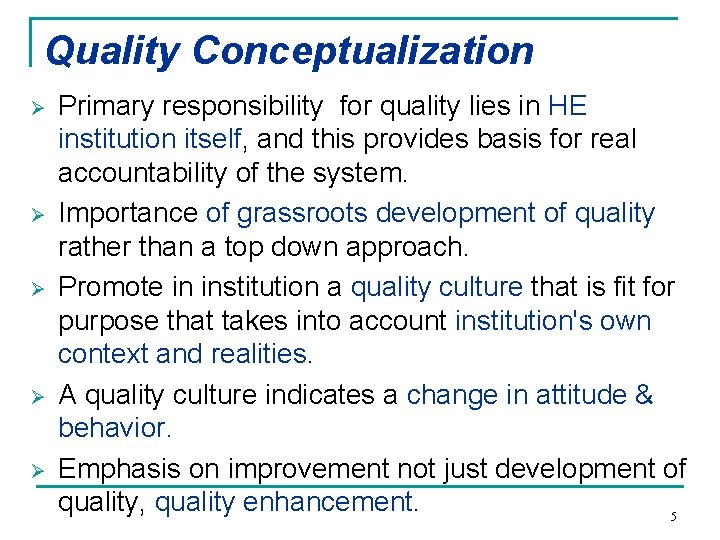 Quality Conceptualization

➢ Primary responsibility for quality lies in HE institution itself, and this provides basis for real accountability of the system.

➢ Importance of grassroots development of quality rather than a top down approach.

➢ Promote in institution a quality culture that is fit for purpose that takes into account institution's own context and realities.

➢ A quality culture indicates a change in attitude & behavior.

➢ Emphasis on improvement not just development of quality, quality enhancement.

5